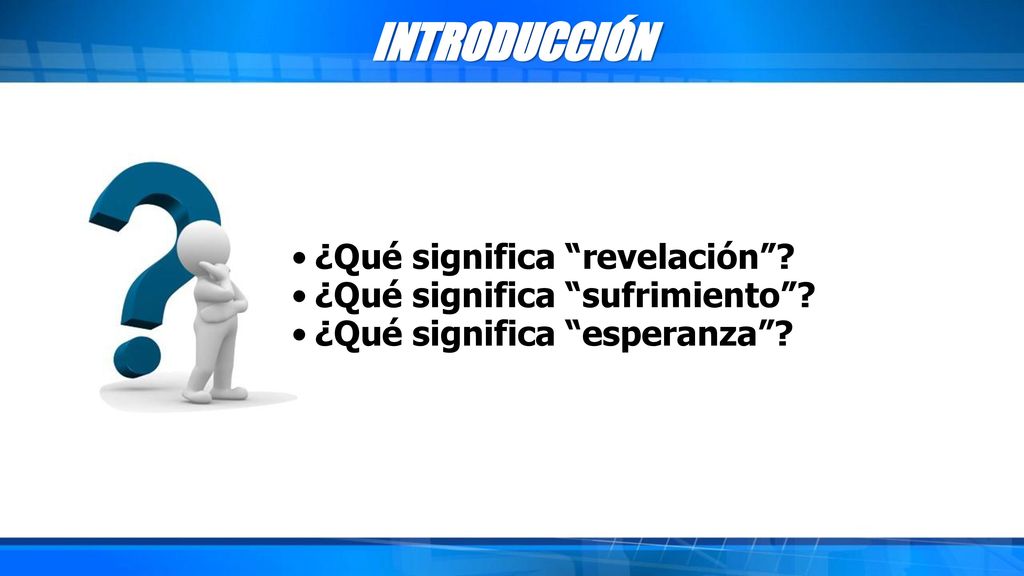 INTRODUCCIÓN

• ¿Qué significa “revelación”?
• ¿Qué significa “sufrimiento”?
• ¿Qué significa “esperanza”?